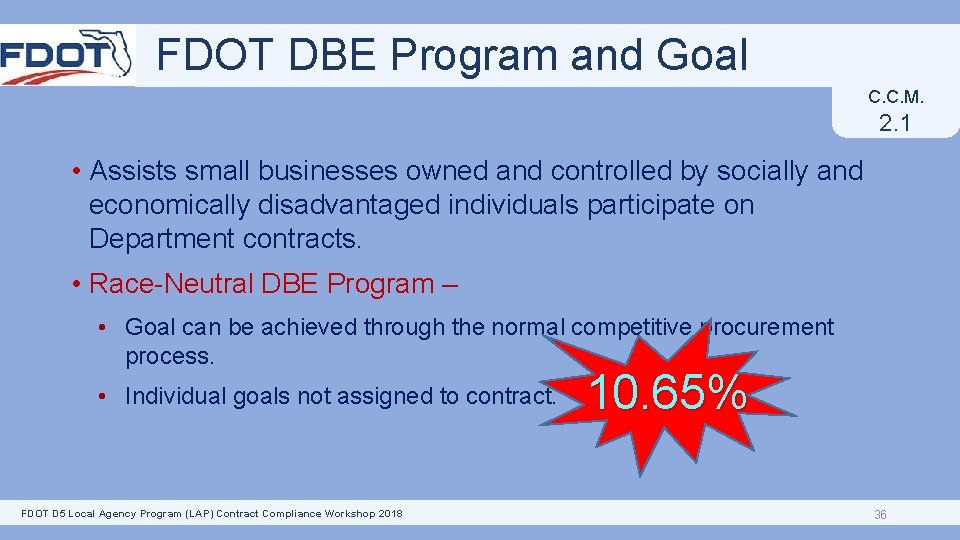 FDOT

FDOT DBE Program and Goal

C.C.M.
2.1

• Assists small businesses owned and controlled by socially and economically disadvantaged individuals participate on Department contracts.

• Race-Neutral DBE Program –

• Goal can be achieved through the normal competitive procurement process.

• Individual goals not assigned to contract.

10.65%

FDOT D5 Local Agency Program (LAP) Contract Compliance Workshop 2018

36